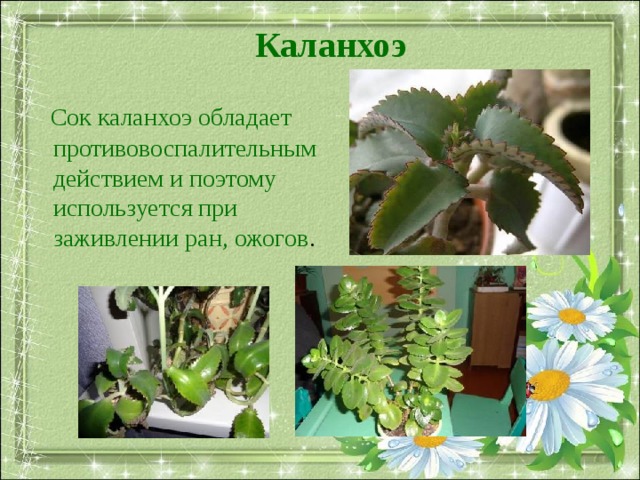 Каланхоэ

Сок каланхоэ обладает противовоспалительным действием и поэтому используется при заживлении ран, ожогов.